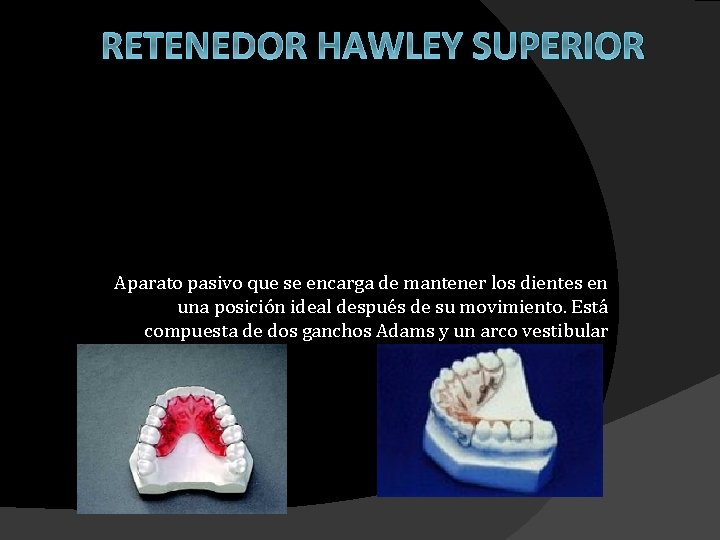 RETENEDOR HAWLEY SUPERIOR

Aparato pasivo que se encarga de mantener los dientes en una posición ideal después de su movimiento. Está compuesta de dos ganchos Adams y un arco vestibular